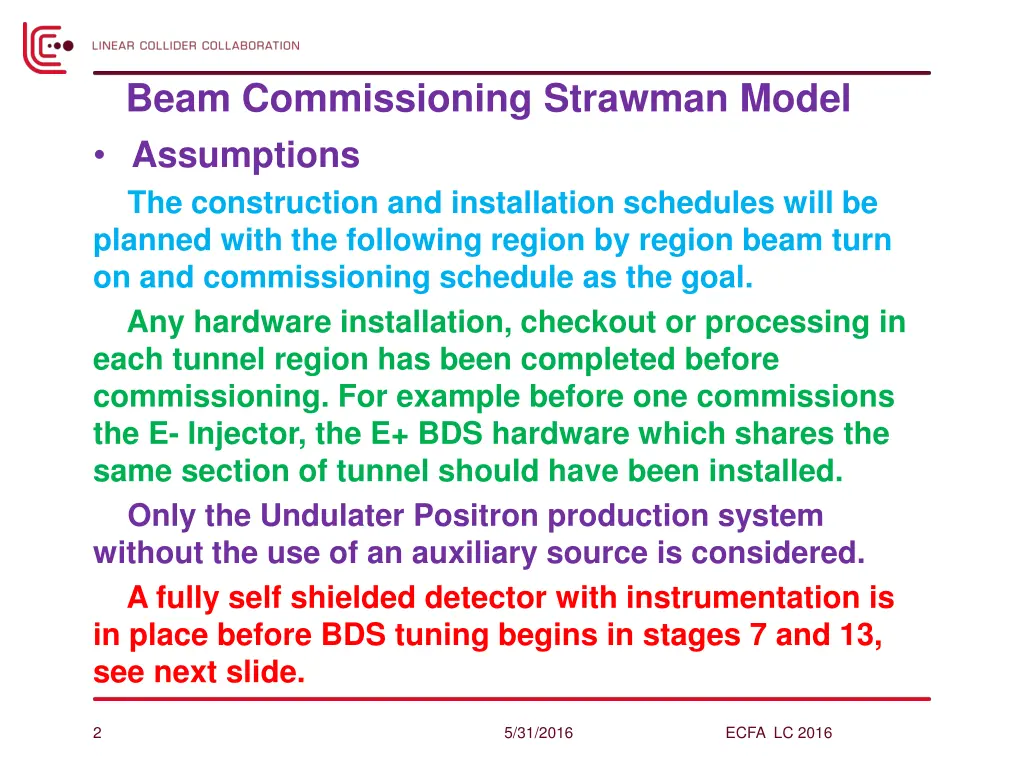 LINEAR COLLIDER COLLABORATION

Beam Commissioning Strawman Model

• Assumptions

The construction and installation schedules will be planned with the following region by region beam turn on and commissioning schedule as the goal.

Any hardware installation, checkout or processing in each tunnel region has been completed before commissioning. For example before one commissions the E- Injector, the E+ BDS hardware which shares the same section of tunnel should have been installed.

Only the Undulater Positron production system without the use of an auxiliary source is considered.

A fully self shielded detector with instrumentation is in place before BDS tuning begins in stages 7 and 13, see next slide.

2 5/31/2016 ECFA LC 2016